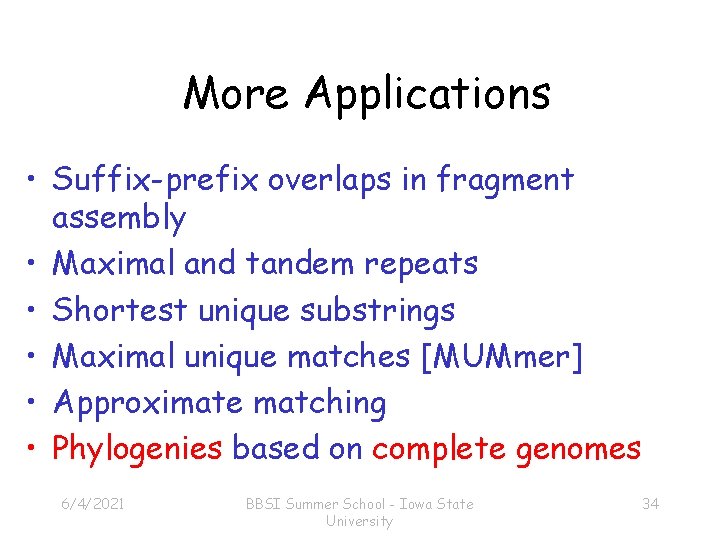 More Applications

• Suffix-prefix overlaps in fragment assembly
• Maximal and tandem repeats
• Shortest unique substrings
• Maximal unique matches [MUMmer]
• Approximate matching
• Phylogenies based on complete genomes

6/4/2021

BBSI Summer School - Iowa State University

34